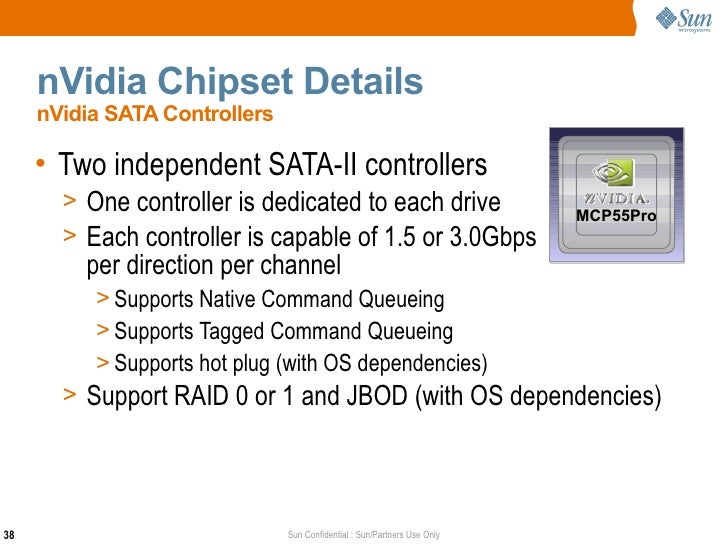 Sun microsystems

nVidia Chipset Details
nVidia SATA Controllers

• Two independent SATA-II controllers
> One controller is dedicated to each drive
> Each controller is capable of 1.5 or 3.0Gbps per direction per channel
> Supports Native Command Queueing
> Supports Tagged Command Queueing
> Supports hot plug (with OS dependencies)
> Support RAID 0 or 1 and JBOD (with OS dependencies)

NVIDIA.
MCP55Pro

38

Sun Confidential : Sun/Partners Use Only